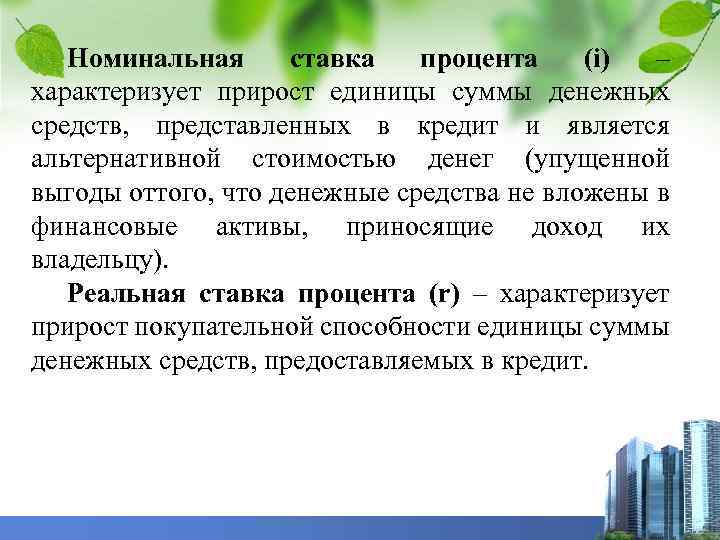 Номинальная ставка процента (i) – характеризует прирост единицы суммы денежных средств, представленных в кредит и является альтернативной стоимостью денег (упущенной выгоды оттого, что денежные средства не вложены в финансовые активы, приносящие доход их владельцу).

Реальная ставка процента (r) – характеризует прирост покупательной способности единицы суммы денежных средств, предоставляемых в кредит.